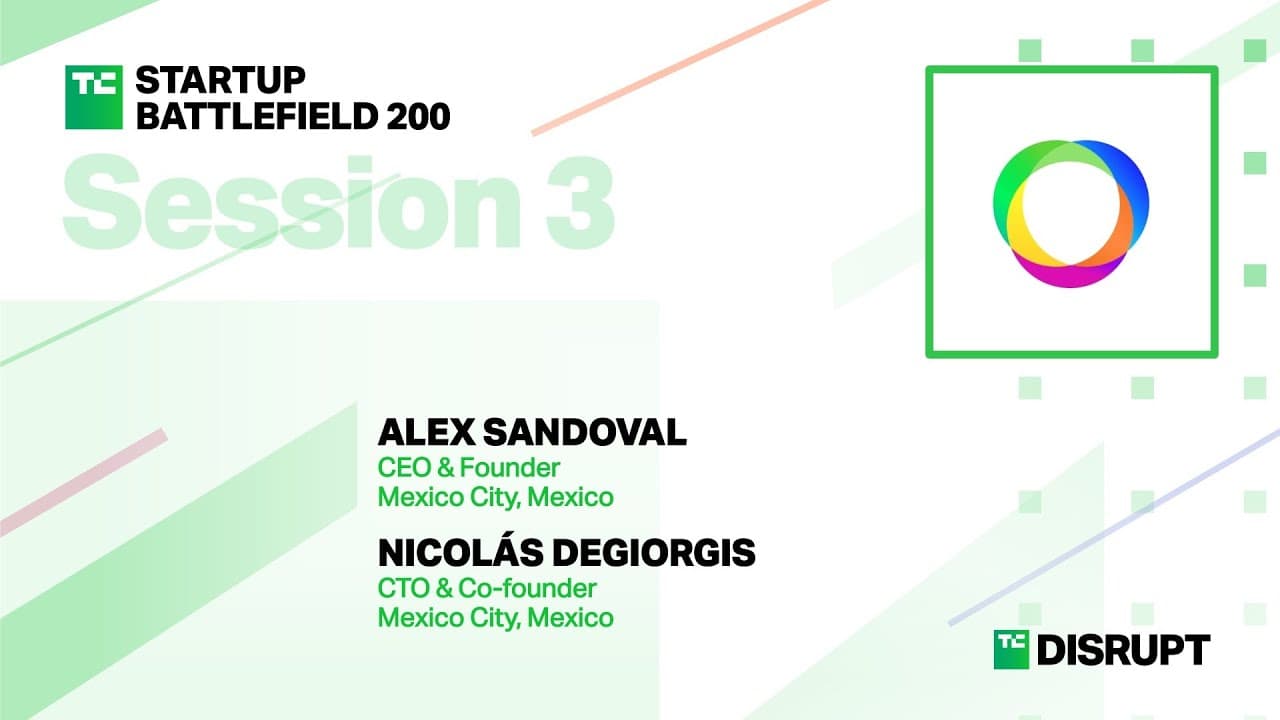 TC STARTUP BATTLEFIELD 200

Session 3

ALEX SANDOVAL
CEO & Founder
Mexico City, Mexico

NICOLÁS DEGIORGIS
CTO & Co-founder
Mexico City, Mexico

TC DISRUPT